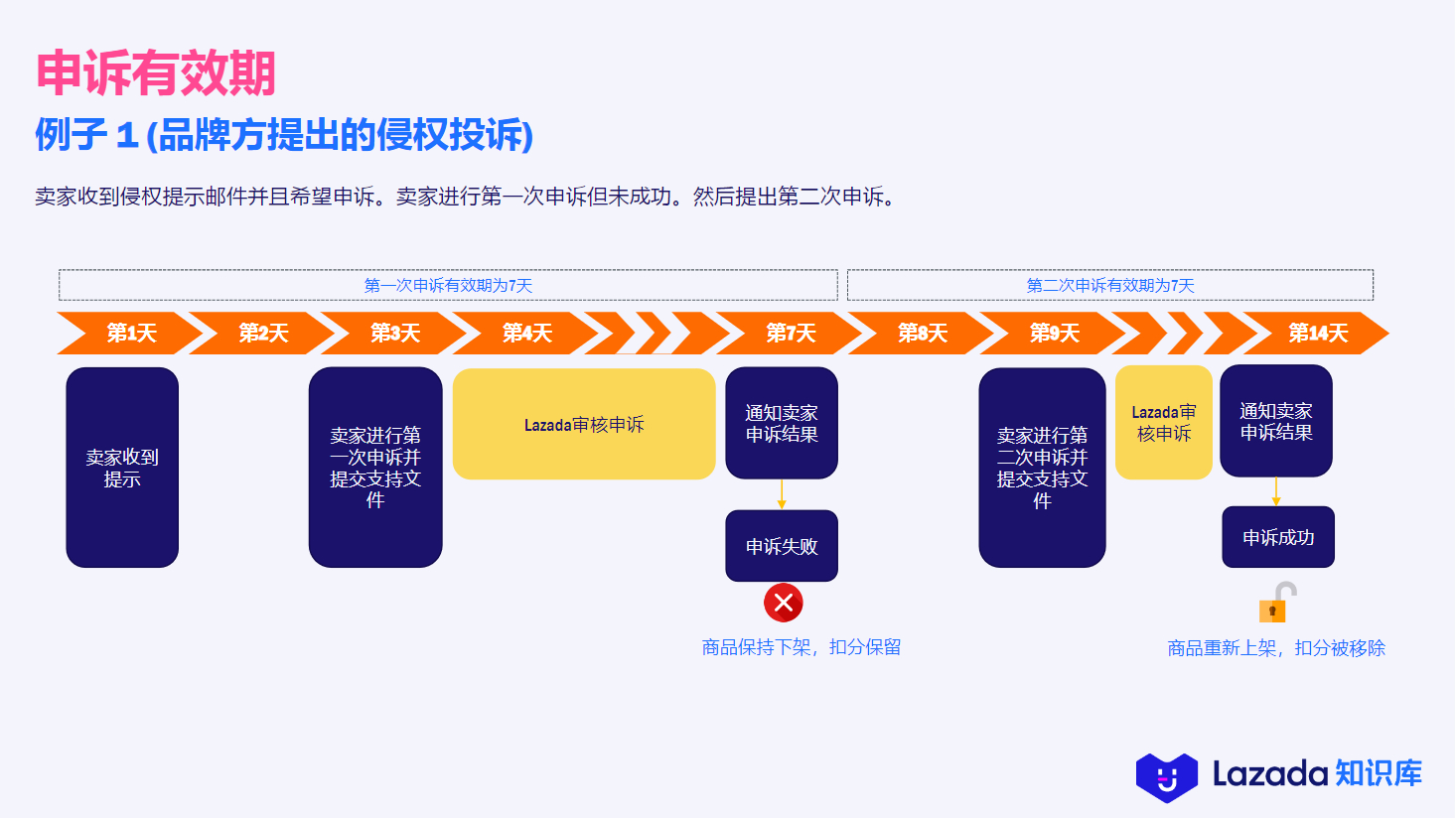 申诉有效期
例子 1 (品牌方提出的侵权投诉)

卖家收到侵权提示邮件并且希望申诉。卖家进行第一次申诉但未成功。然后提出第二次申诉。

第一次申诉有效期为7天

第二次申诉有效期为7天

第1天 第2天 第3天 第4天 第7天 第8天 第9天 第14天

卖家收到提示

卖家进行第一次申诉并提交支持文件

Lazada审核申诉

通知卖家申诉结果

申诉失败

商品保持下架，扣分保留

卖家进行第二次申诉并提交支持文件

Lazada审核申诉

通知卖家申诉结果

申诉成功

商品重新上架，扣分被移除

Lazada 知识库